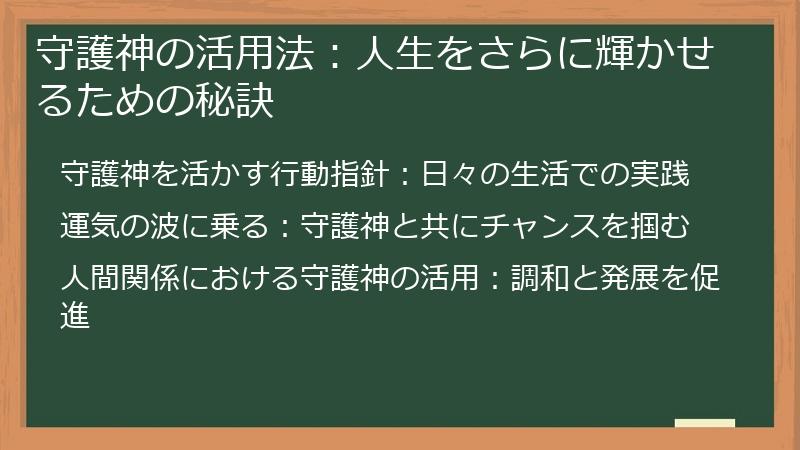 守護神の活用法：人生をさらに輝かせるための秘訣

守護神を活かす行動指針：日々の生活での実践

運気の波に乗る：守護神と共にチャンスを掴む

人間関係における守護神の活用：調和と発展を促進